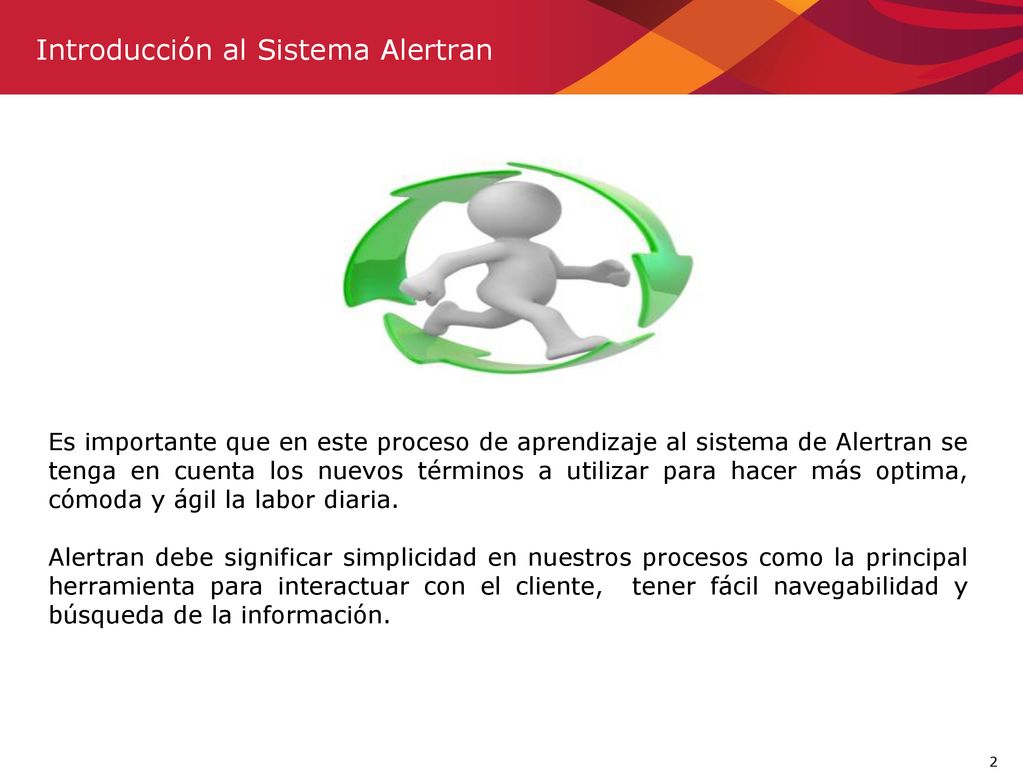 Introducción al Sistema Alertran

Es importante que en este proceso de aprendizaje al sistema de Alertran se tenga en cuenta los nuevos términos a utilizar para hacer más optima, cómoda y ágil la labor diaria.

Alertran debe significar simplicidad en nuestros procesos como la principal herramienta para interactuar con el cliente,  tener fácil navegabilidad y búsqueda de la información.

2